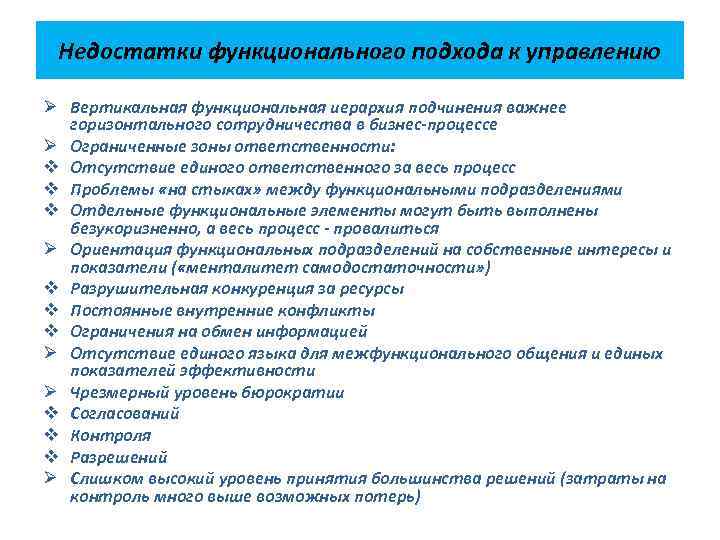 Недостатки функционального подхода к управлению

➢ Вертикальная функциональная иерархия подчинения важнее горизонтального сотрудничества в бизнес-процессе
➢ Ограниченные зоны ответственности:
❖ Отсутствие единого ответственного за весь процесс
❖ Проблемы «на стыках» между функциональными подразделениями
❖ Отдельные функциональные элементы могут быть выполнены безукоризненно, а весь процесс - провалиться
➢ Ориентация функциональных подразделений на собственные интересы и показатели («менталитет самодостаточности»)
❖ Разрушительная конкуренция за ресурсы
❖ Постоянные внутренние конфликты
❖ Ограничения на обмен информацией
➢ Отсутствие единого языка для межфункционального общения и единых показателей эффективности
➢ Чрезмерный уровень бюрократии
❖ Согласований
❖ Контроля
❖ Разрешений
➢ Слишком высокий уровень принятия большинства решений (затраты на контроль много выше возможных потерь)